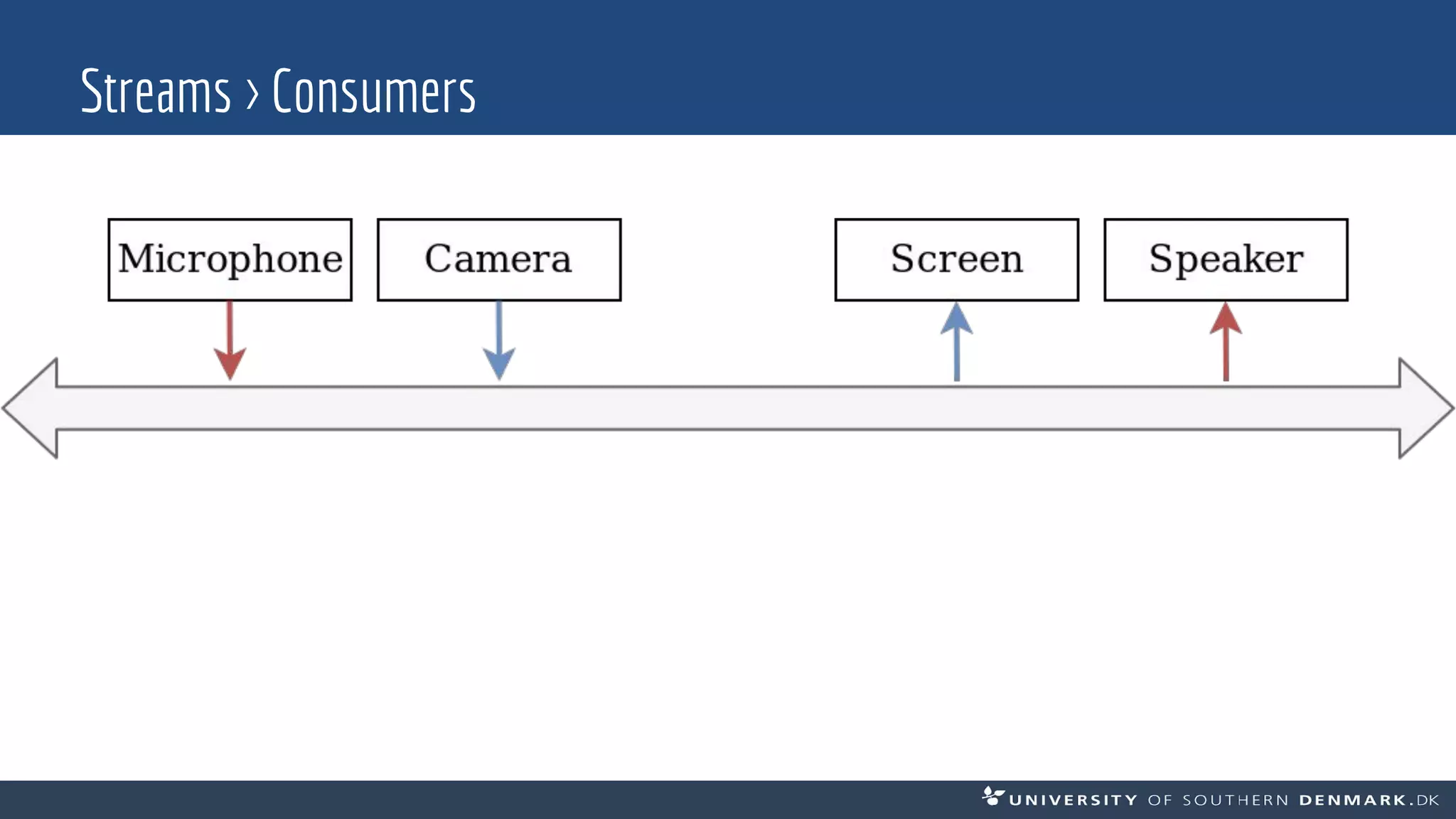 Streams › Consumers

Microphone

Camera

Screen

Speaker

UNIVERSITY OF SOUTHERN DENMARK.DK